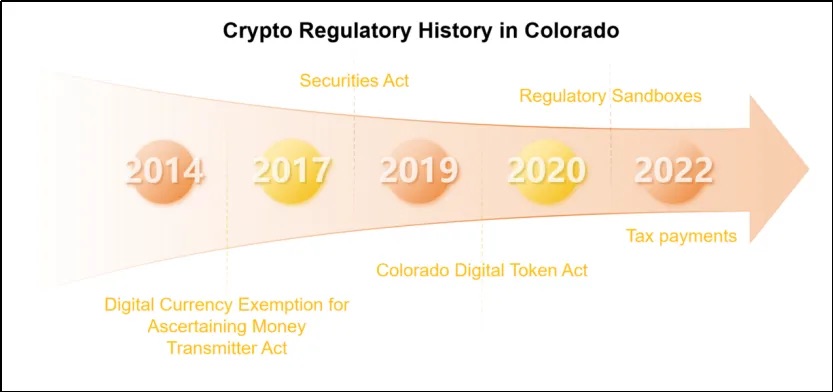 Crypto Regulatory History in Colorado

Securities Act

Regulatory Sandboxes

2014

2017

2019

2020

2022

Tax payments

Colorado Digital Token Act

Digital Currency Exemption for Ascertaining Money Transmitter Act